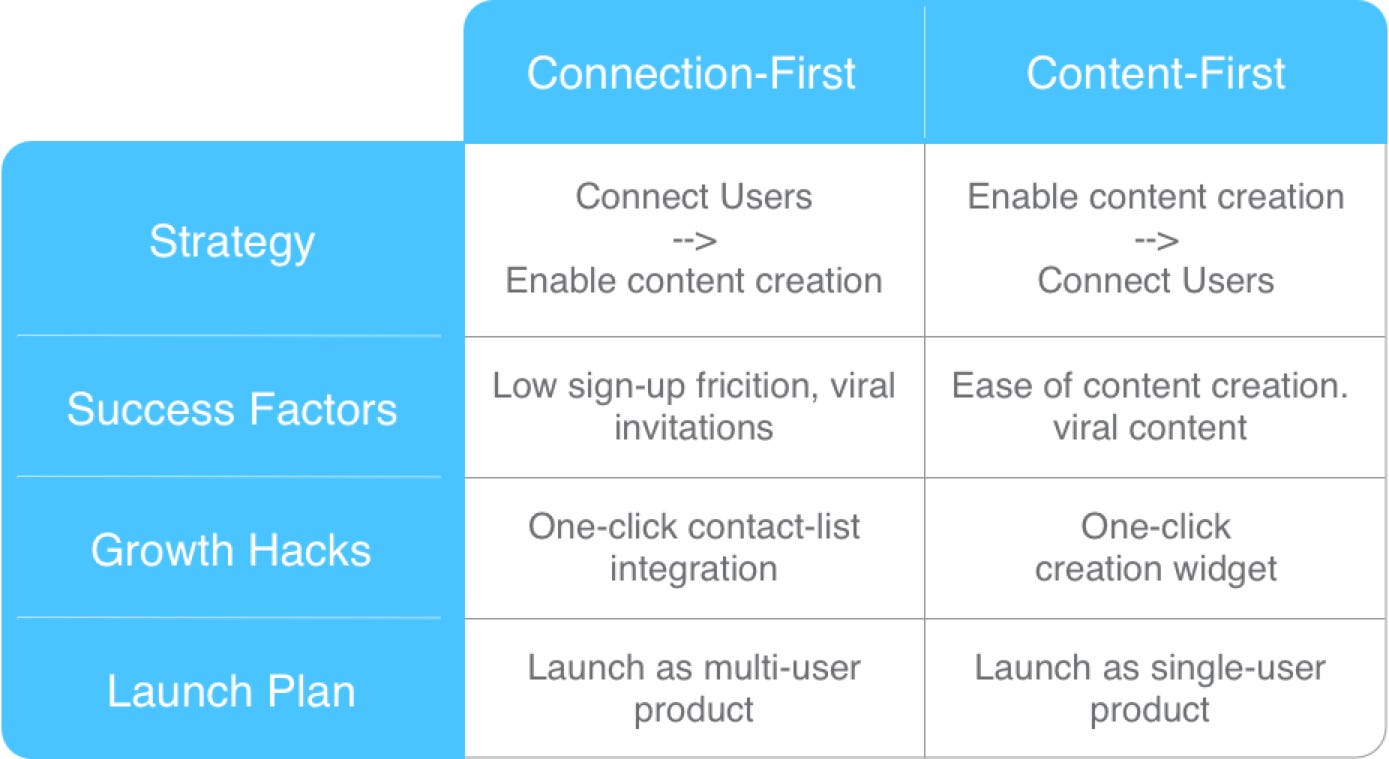 |  | Connection-First | Content-First |
|---|---|---|
| Strategy | Connect Users --> Enable content creation | Enable content creation --> Connect Users |
| Success Factors | Low sign-up fricition, viral invitations | Ease of content creation. viral content |
| Growth Hacks | One-click contact-list integration | One-click creation widget |
| Launch Plan | Launch as multi-user product | Launch as single-user product |